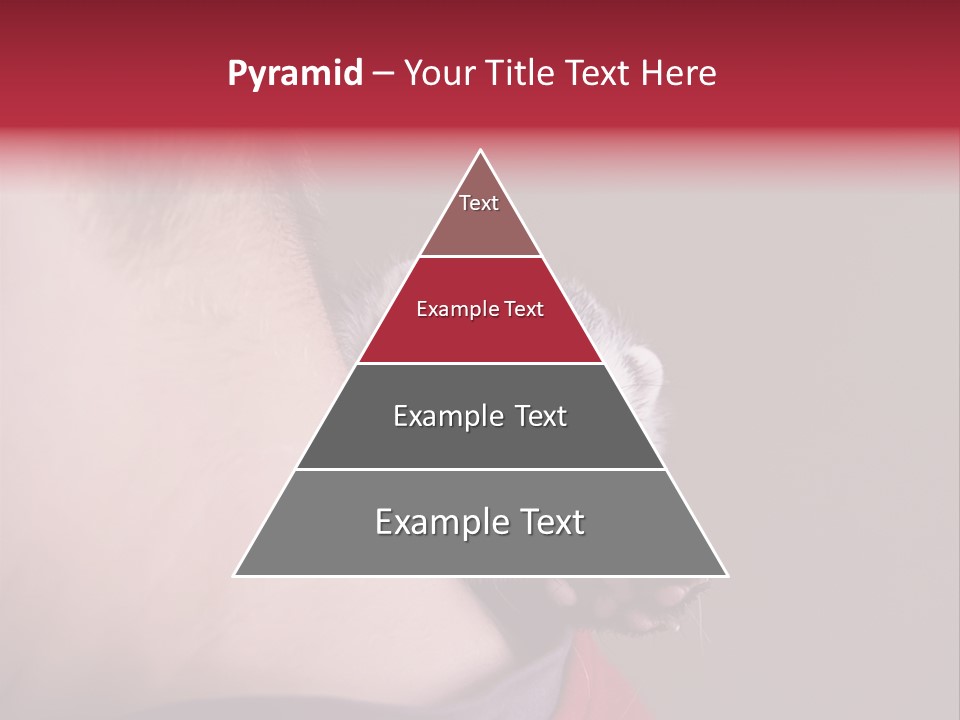 Pyramid – Your Title Text Here

Text

Example Text

Example Text

Example Text